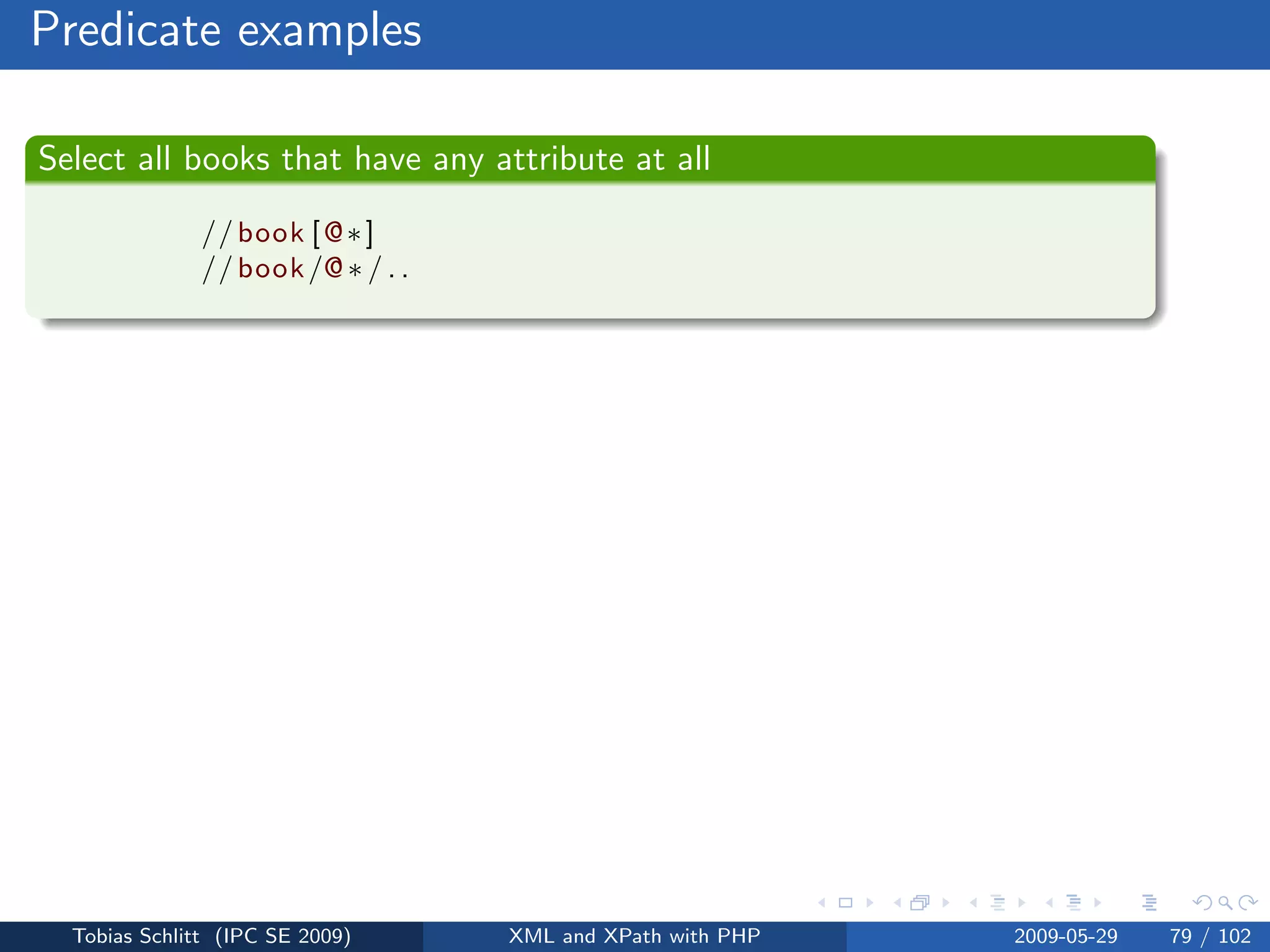 Predicate examples

Select all books that have any attribute at all

//book[@*]
//book/@*/..

Tobias Schlitt (IPC SE 2009) XML and XPath with PHP 2009-05-29 79 / 102